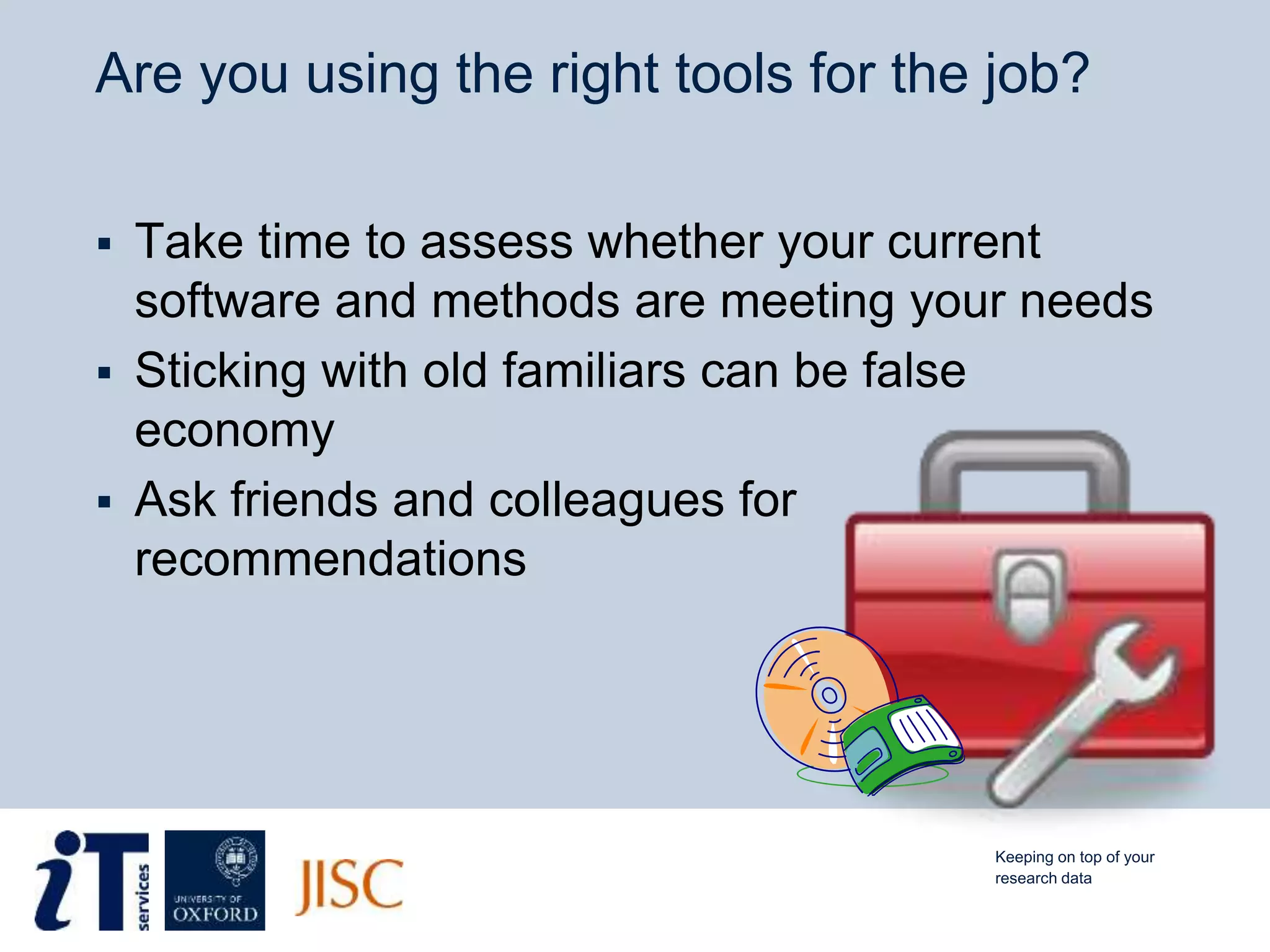 Are you using the right tools for the job?

▪ Take time to assess whether your current software and methods are meeting your needs

▪ Sticking with old familiars can be false economy

▪ Ask friends and colleagues for recommendations

iT services

UNIVERSITY OF OXFORD

JISC

Keeping on top of your research data